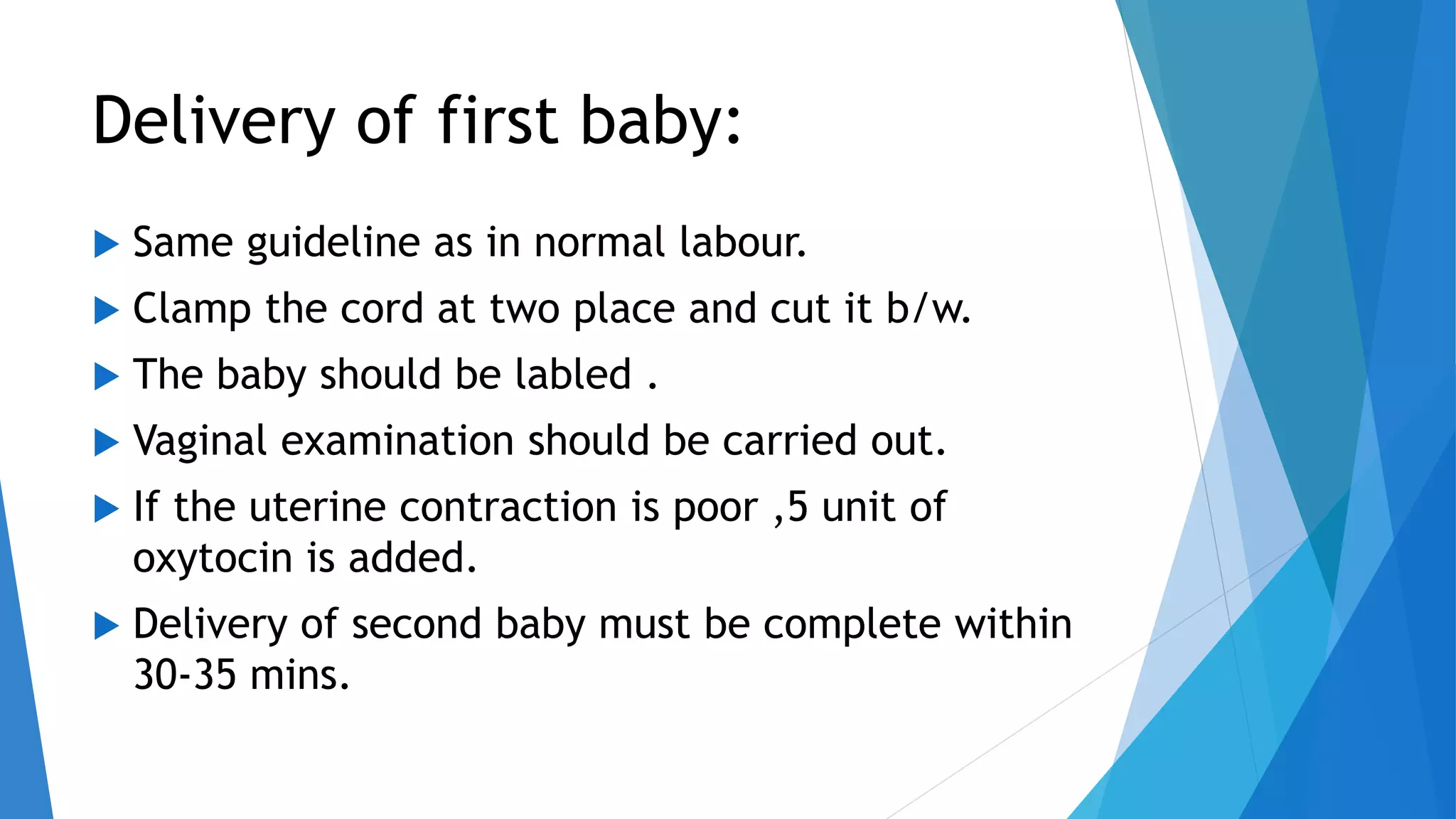 Delivery of first baby:

▶ Same guideline as in normal labour.

▶ Clamp the cord at two place and cut it b/w.

▶ The baby should be labled .

▶ Vaginal examination should be carried out.

▶ If the uterine contraction is poor ,5 unit of oxytocin is added.

▶ Delivery of second baby must be complete within 30-35 mins.